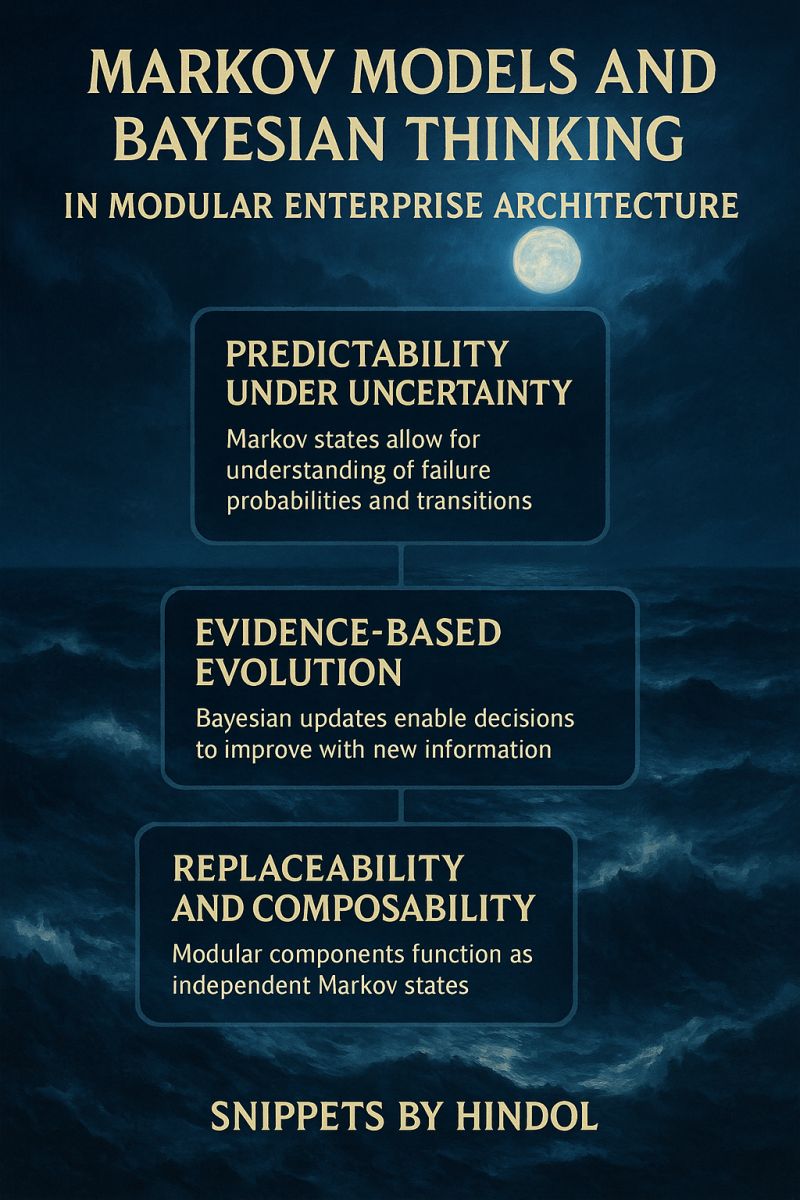 MARKOV MODELS AND BAYESIAN THINKING

IN MODULAR ENTERPRISE ARCHITECTURE

PREDICTABILITY UNDER UNCERTAINTY

Markov states allow for understanding of failure probabilities and transitions

EVIDENCE-BASED EVOLUTION

Bayesian updates enable decisions to improve with new information

REPLACEABILITY AND COMPOSABILITY

Modular components function as independent Markov states

SNIPPETS BY HINDOL